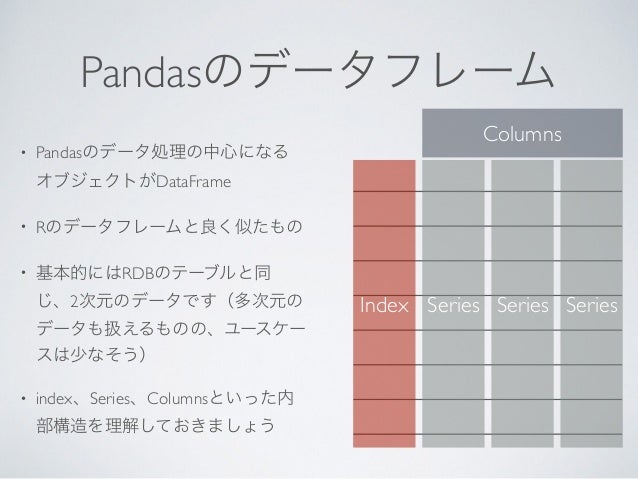 Pandasのデータフレーム

• Pandasのデータ処理の中心になるオブジェクトがDataFrame

• Rのデータフレームと良く似たもの

• 基本的にはRDBのテーブルと同じ、2次元のデータです（多次元のデータも扱えるものの、ユースケースは少なそう）

• index、Series、Columnsといった内部構造を理解しておきましょう

Columns

Index Series Series Series